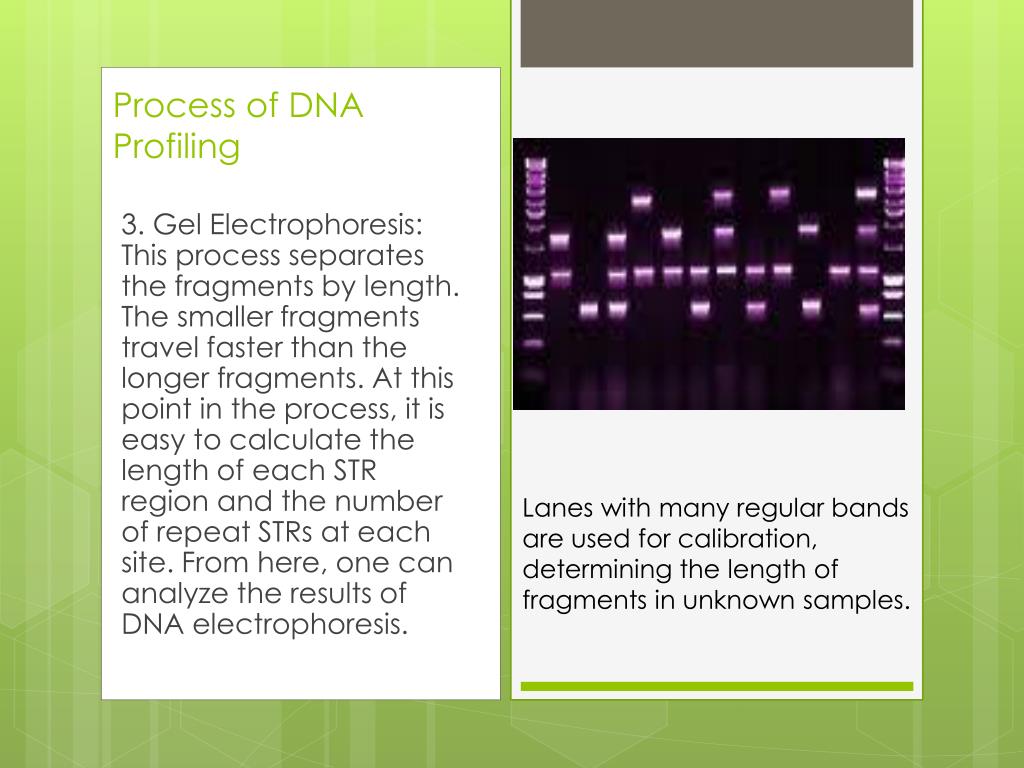 Process of DNA Profiling

3. Gel Electrophoresis: This process separates the fragments by length. The smaller fragments travel faster than the longer fragments. At this point in the process, it is easy to calculate the length of each STR region and the number of repeat STRs at each site. From here, one can analyze the results of DNA electrophoresis.

Lanes with many regular bands are used for calibration, determining the length of fragments in unknown samples.